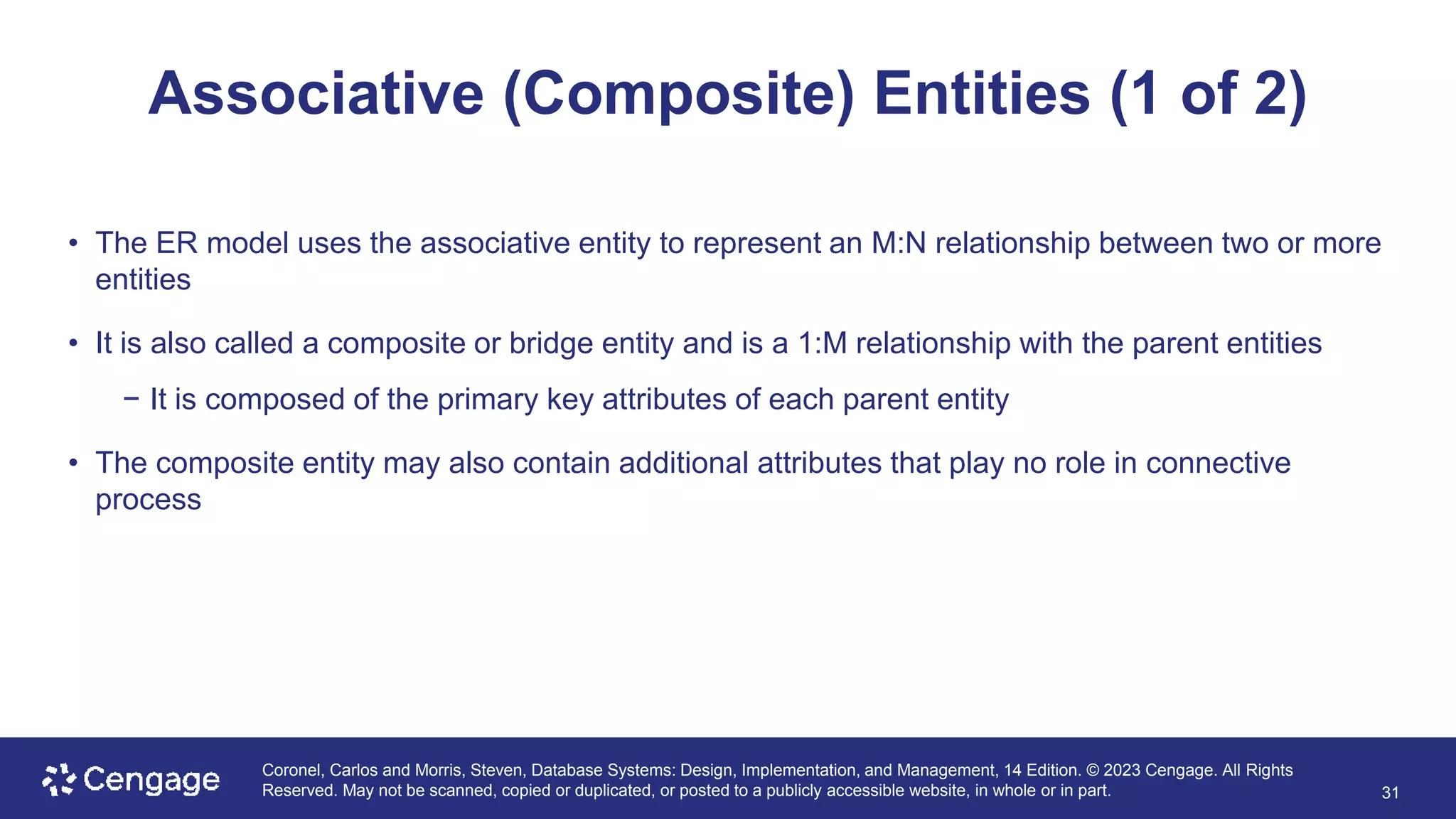 Associative (Composite) Entities (1 of 2)

• The ER model uses the associative entity to represent an M:N relationship between two or more entities

• It is also called a composite or bridge entity and is a 1:M relationship with the parent entities

− It is composed of the primary key attributes of each parent entity

• The composite entity may also contain additional attributes that play no role in connective process

Cengage

Coronel, Carlos and Morris, Steven, Database Systems: Design, Implementation, and Management, 14 Edition. © 2023 Cengage. All Rights Reserved. May not be scanned, copied or duplicated, or posted to a publicly accessible website, in whole or in part.

31